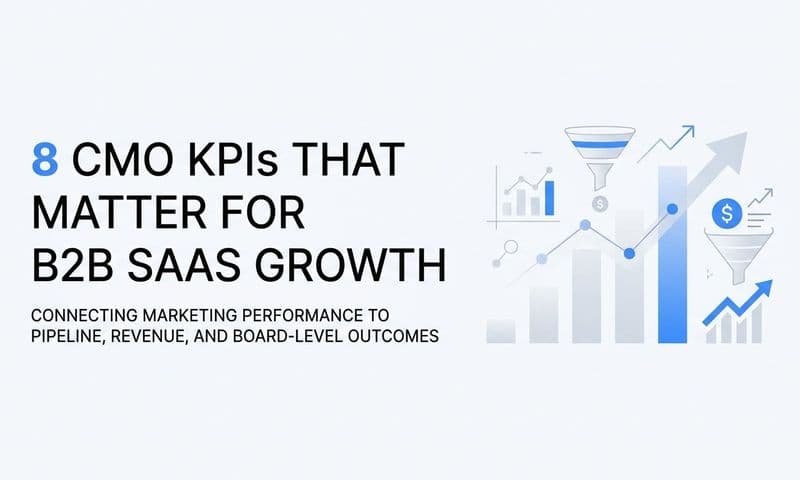 8 CMO KPIs THAT MATTER FOR B2B SAAS GROWTH

CONNECTING MARKETING PERFORMANCE TO PIPELINE, REVENUE, AND BOARD-LEVEL OUTCOMES

$

$